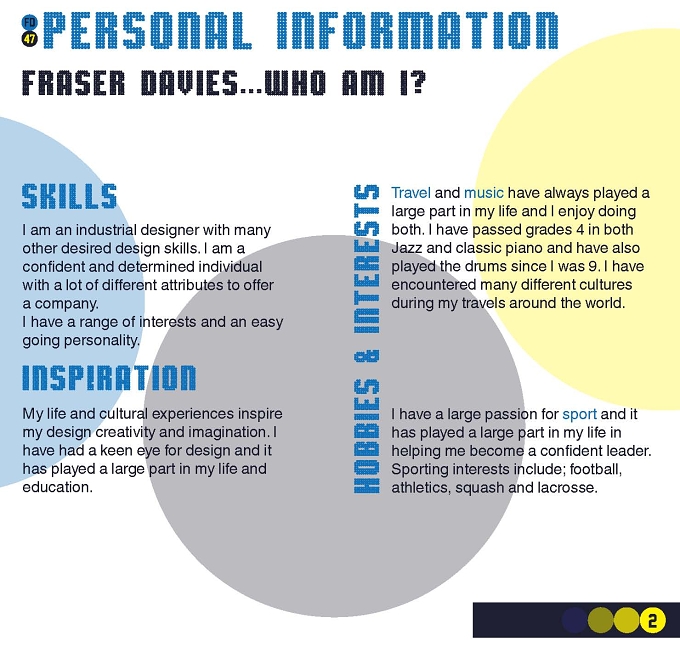 FD 47 PERSONAL INFORMATION

FRASER DAVIES...WHO AM I?

SKILLS

I am an industrial designer with many other desired design skills. I am a confident and determined individual with a lot of different attributes to offer a company.
I have a range of interests and an easy going personality.

INSPIRATION

My life and cultural experiences inspire my design creativity and imagination. I have had a keen eye for design and it has played a large part in my life and education.

HOBBIES & INTERESTS

Travel and music have always played a large part in my life and I enjoy doing both. I have passed grades 4 in both Jazz and classic piano and have also played the drums since I was 9. I have encountered many different cultures during my travels around the world.

I have a large passion for sport and it has played a large part in my life in helping me become a confident leader. Sporting interests include; football, athletics, squash and lacrosse.

2